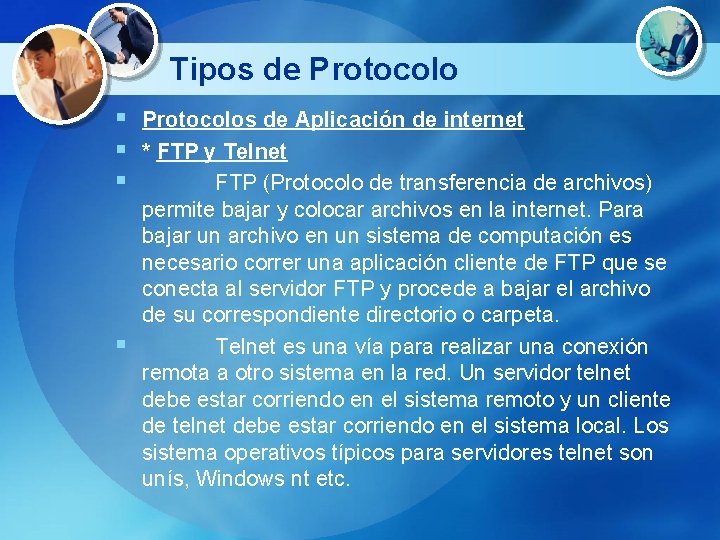 Tipos de Protocolo

Protocolos de Aplicación de internet

* FTP y Telnet

FTP (Protocolo de transferencia de archivos) permite bajar y colocar archivos en la internet. Para bajar un archivo en un sistema de computación es necesario correr una aplicación cliente de FTP que se conecta al servidor FTP y procede a bajar el archivo de su correspondiente directorio o carpeta.

Telnet es una vía para realizar una conexión remota a otro sistema en la red. Un servidor telnet debe estar corriendo en el sistema remoto y un cliente de telnet debe estar corriendo en el sistema local. Los sistema operativos típicos para servidores telnet son unís, Windows nt etc.